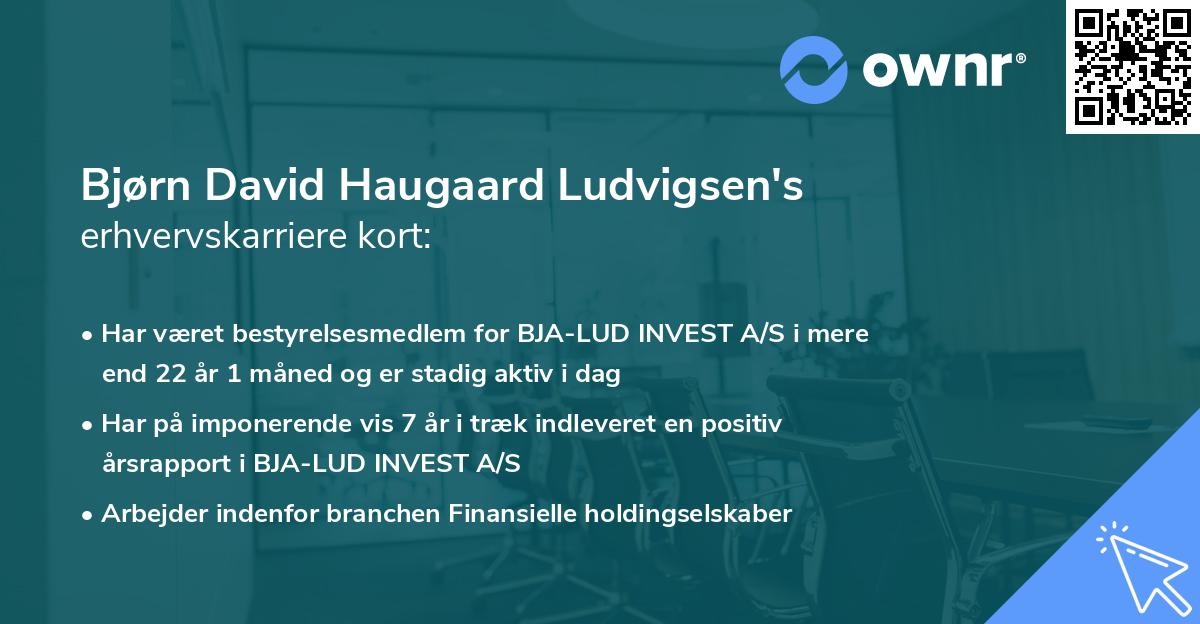 ownr®

Bjørn David Haugaard Ludvigsen's
erhvervskarriere kort:

• Har været bestyrelsesmedlem for BJA-LUD INVEST A/S i mere end 22 år 1 måned og er stadig aktiv i dag

• Har på imponerende vis 7 år i træk indleveret en positiv årsrapport i BJA-LUD INVEST A/S

• Arbejder indenfor branchen Finansielle holdingselskaber